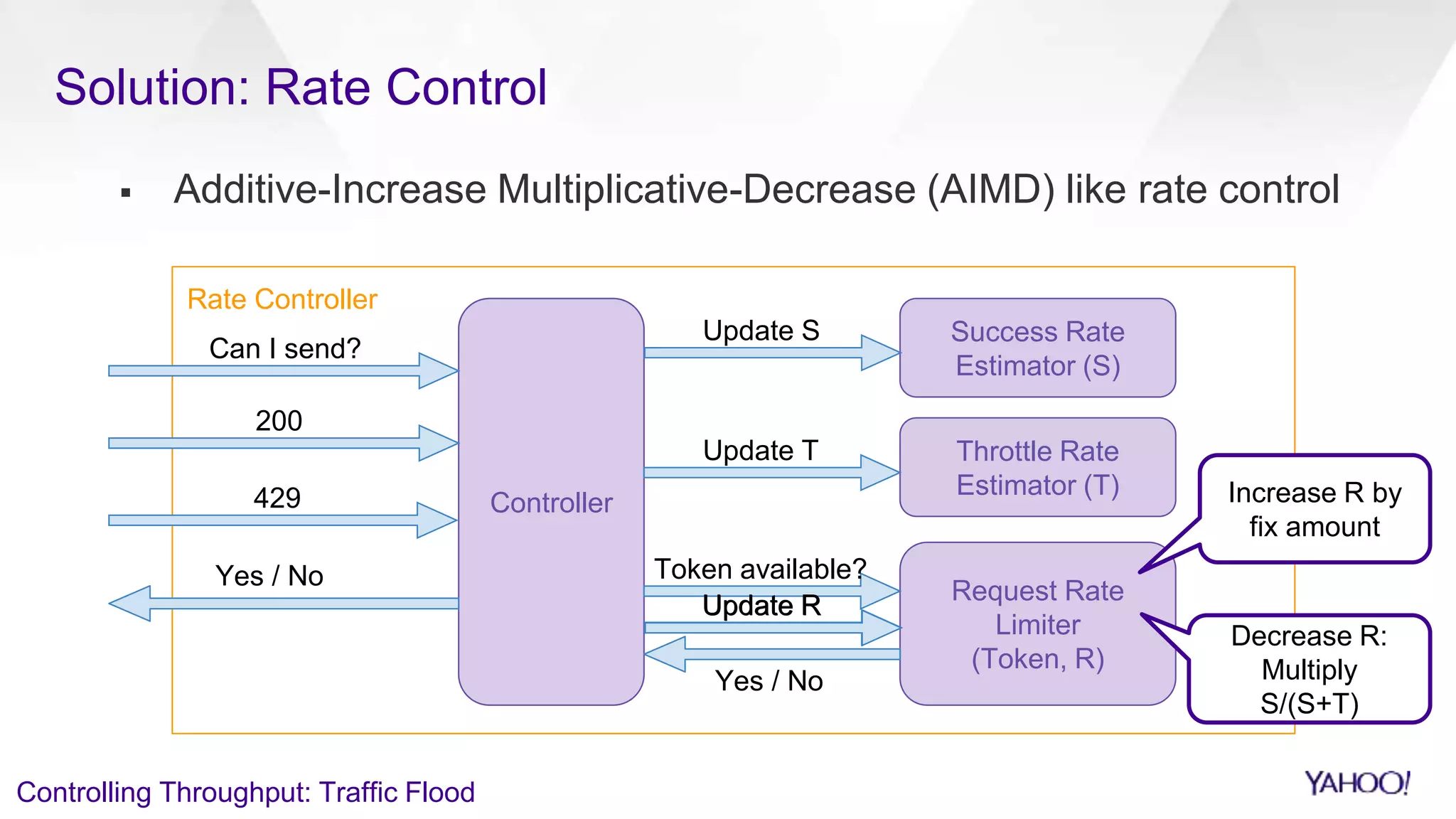 Solution: Rate Control

▪ Additive-Increase Multiplicative-Decrease (AIMD) like rate control

Rate Controller

Can I send?

200

429

Yes / No

Controller

Update S

Update T

Token available?

Update R

Yes / No

Success Rate Estimator (S)

Throttle Rate Estimator (T)

Request Rate Limiter (Token, R)

Increase R by fix amount

Decrease R: Multiply S/(S+T)

Controlling Throughput: Traffic Flood

YAHOO!